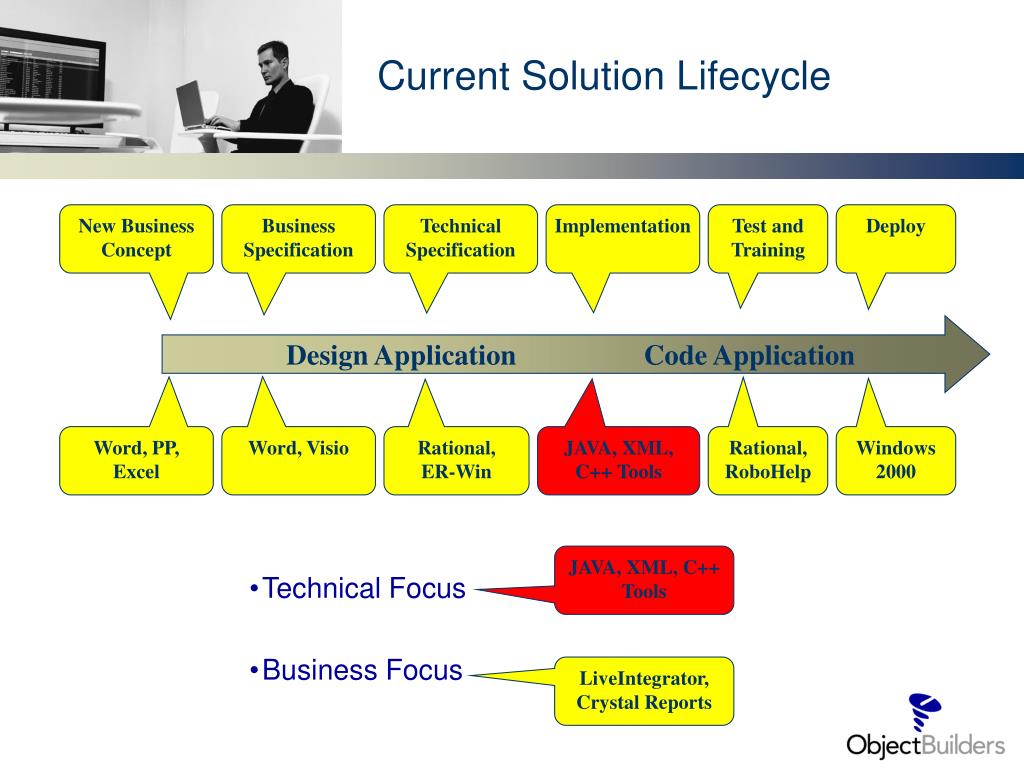 Current Solution Lifecycle

New Business Concept

Business Specification

Technical Specification

Implementation

Test and Training

Deploy

Design Application

Code Application

Word, PP, Excel

Word, Visio

Rational, ER-Win

JAVA, XML, C++ Tools

Rational, RoboHelp

Windows 2000

•Technical Focus

JAVA, XML, C++ Tools

•Business Focus

LiveIntegrator, Crystal Reports

ObjectBuilders